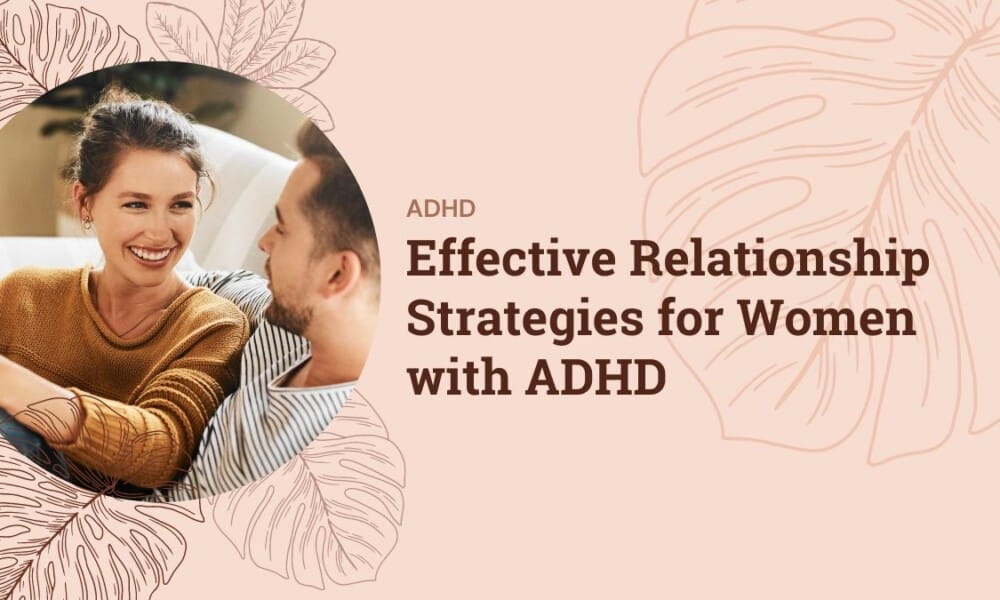 ADHD

Effective Relationship Strategies for Women with ADHD